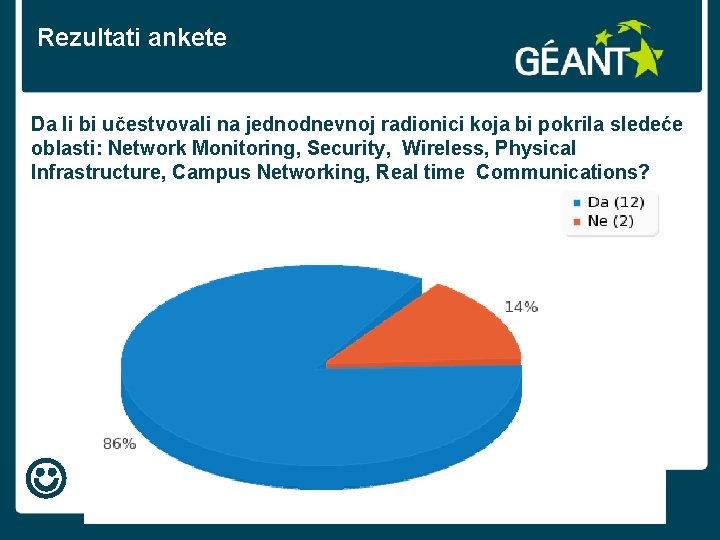 Rezultati ankete

GÉANT

Da li bi učestvovali na jednodnevnoj radionici koja bi pokrila sledeće oblasti: Network Monitoring, Security, Wireless, Physical Infrastructure, Campus Networking, Real time Communications?

Da (12)
Ne (2)

14%

86%